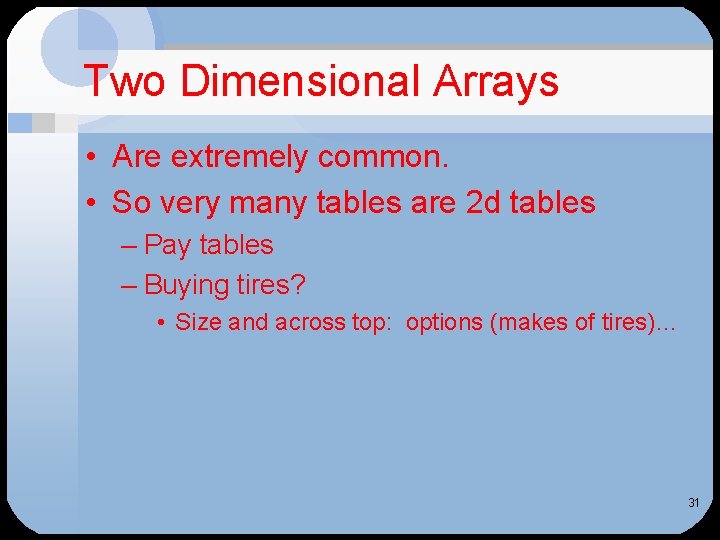 Two Dimensional Arrays

• Are extremely common.
• So very many tables are 2d tables
– Pay tables
– Buying tires?
• Size and across top: options (makes of tires)…

31